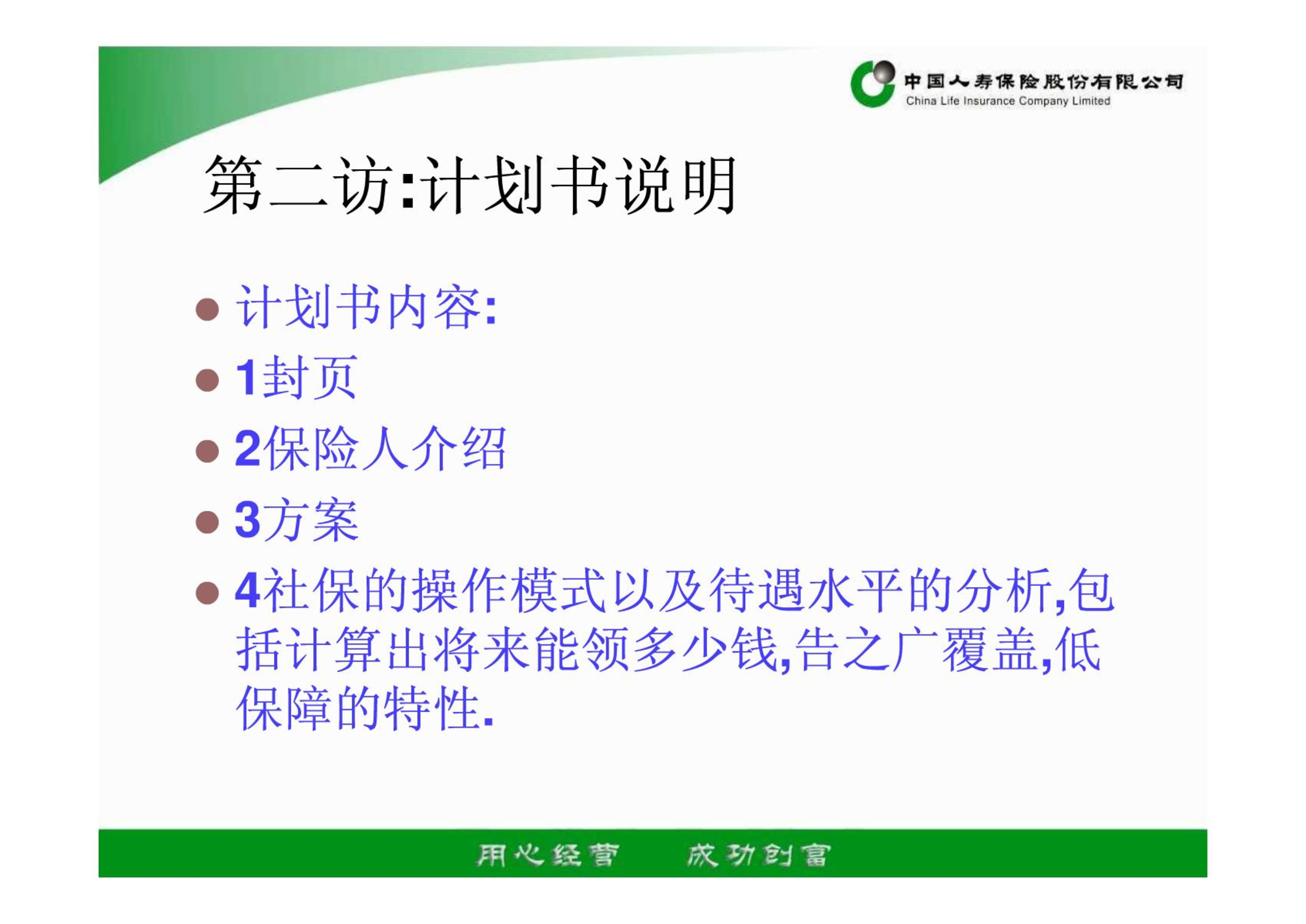 中国人寿保险股份有限公司
China Life Insurance Company Limited

第二访:计划书说明

- 计划书内容:
- 1封页
- 2保险人介绍
- 3方案
- 4社保的操作模式以及待遇水平的分析,包括计算出将来能领多少钱,告之广覆盖,低保障的特性.

用心经营　成功创富